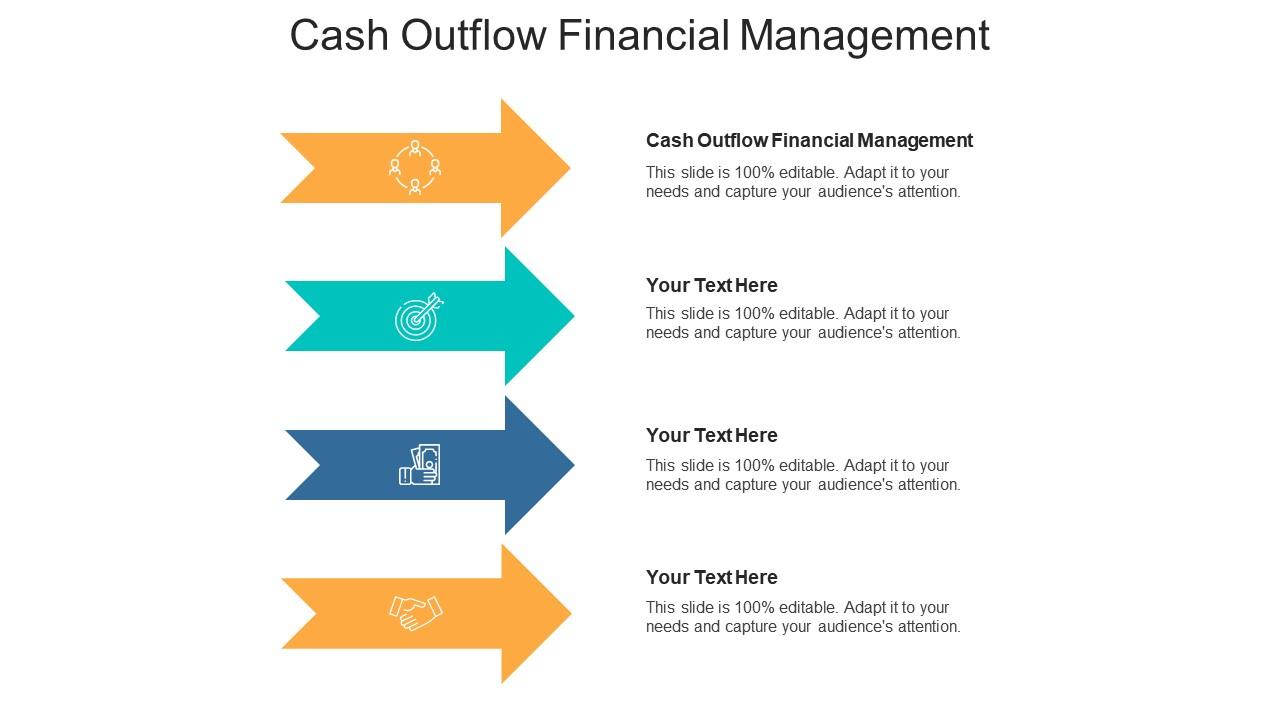 Cash Outflow Financial Management

Cash Outflow Financial Management

This slide is 100% editable. Adapt it to your needs and capture your audience's attention.

Your Text Here

This slide is 100% editable. Adapt it to your needs and capture your audience's attention.

Your Text Here

This slide is 100% editable. Adapt it to your needs and capture your audience's attention.

Your Text Here

This slide is 100% editable. Adapt it to your needs and capture your audience's attention.